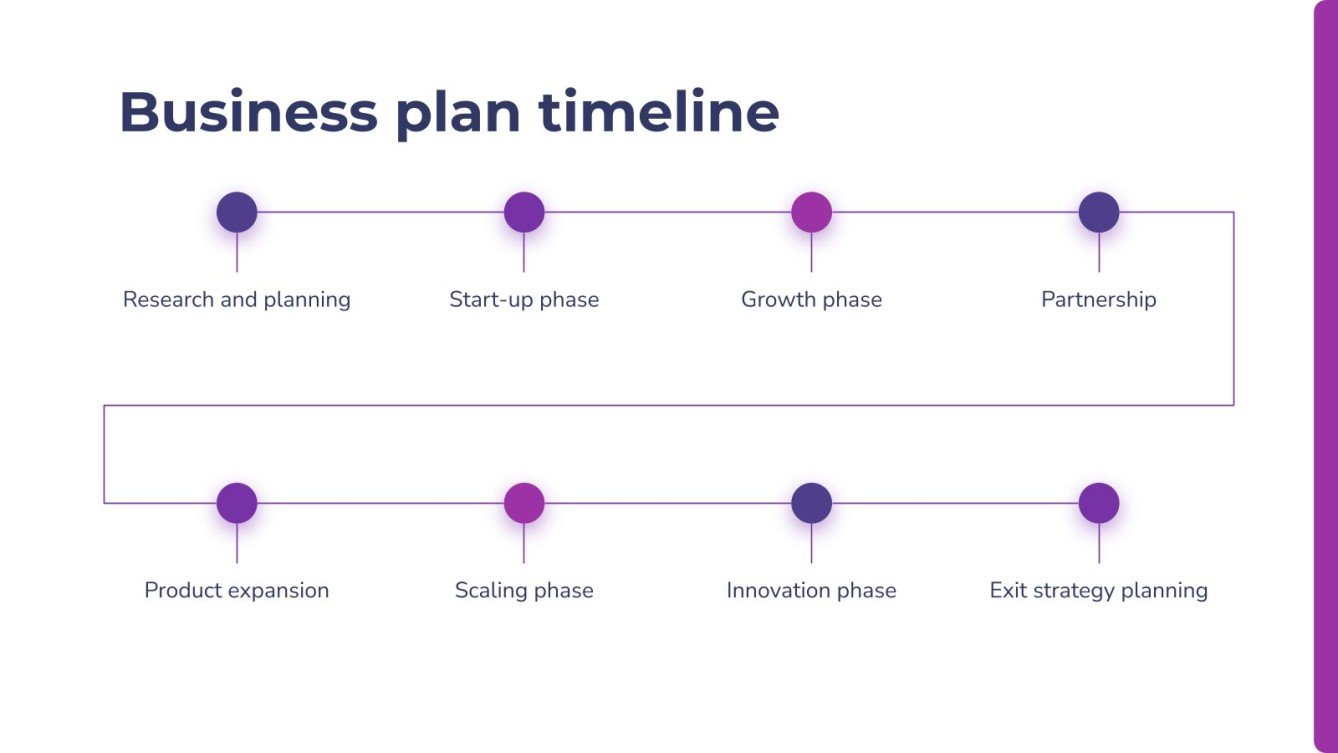 Business plan timeline

Research and planning

Start-up phase

Growth phase

Partnership

Product expansion

Scaling phase

Innovation phase

Exit strategy planning